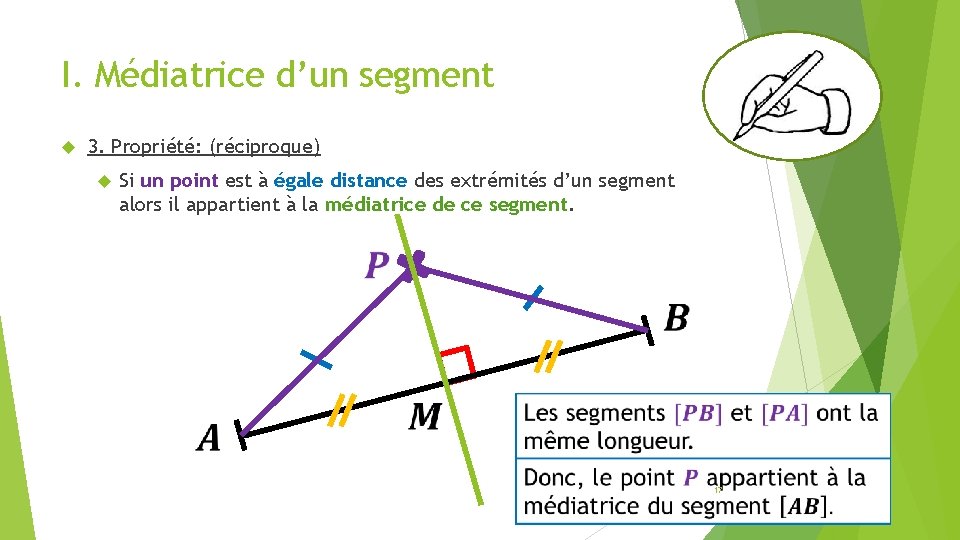 I. Médiatrice d'un segment

3. Propriété: (réciproque)

Si un point est à égale distance des extrémités d'un segment alors il appartient à la médiatrice de ce segment.

$P$

$B$

$A$

$M$

Les segments $[PB]$ et $[PA]$ ont la même longueur.

Donc, le point $P$ appartient à la médiatrice du segment $[AB]$.

13